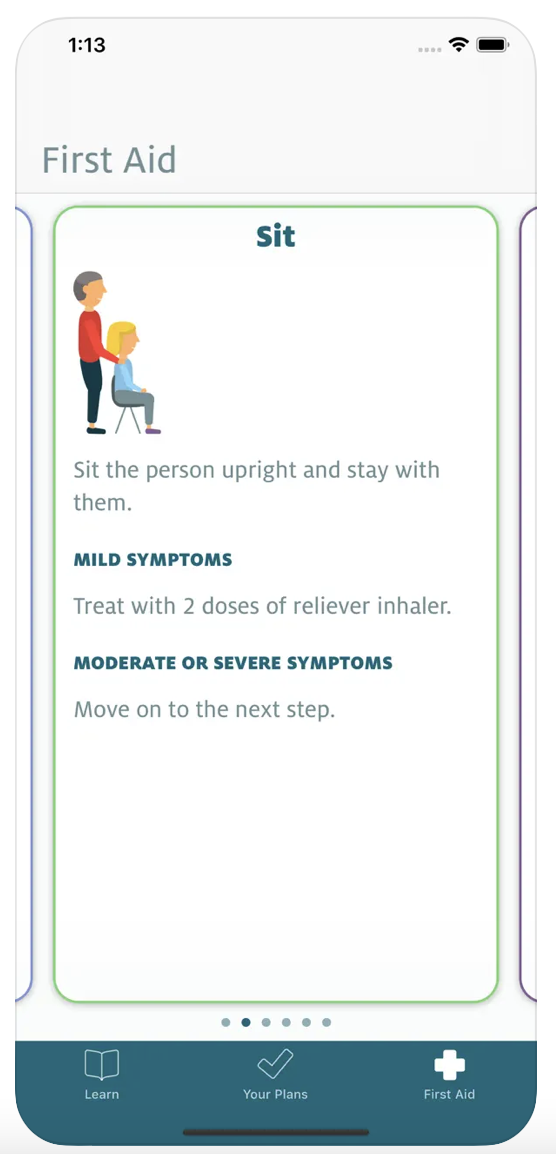 1:13

First Aid

Sit

Sit the person upright and stay with them.

MILD SYMPTOMS

Treat with 2 doses of reliever inhaler.

MODERATE OR SEVERE SYMPTOMS

Move on to the next step.

Learn
Your Plans
First Aid